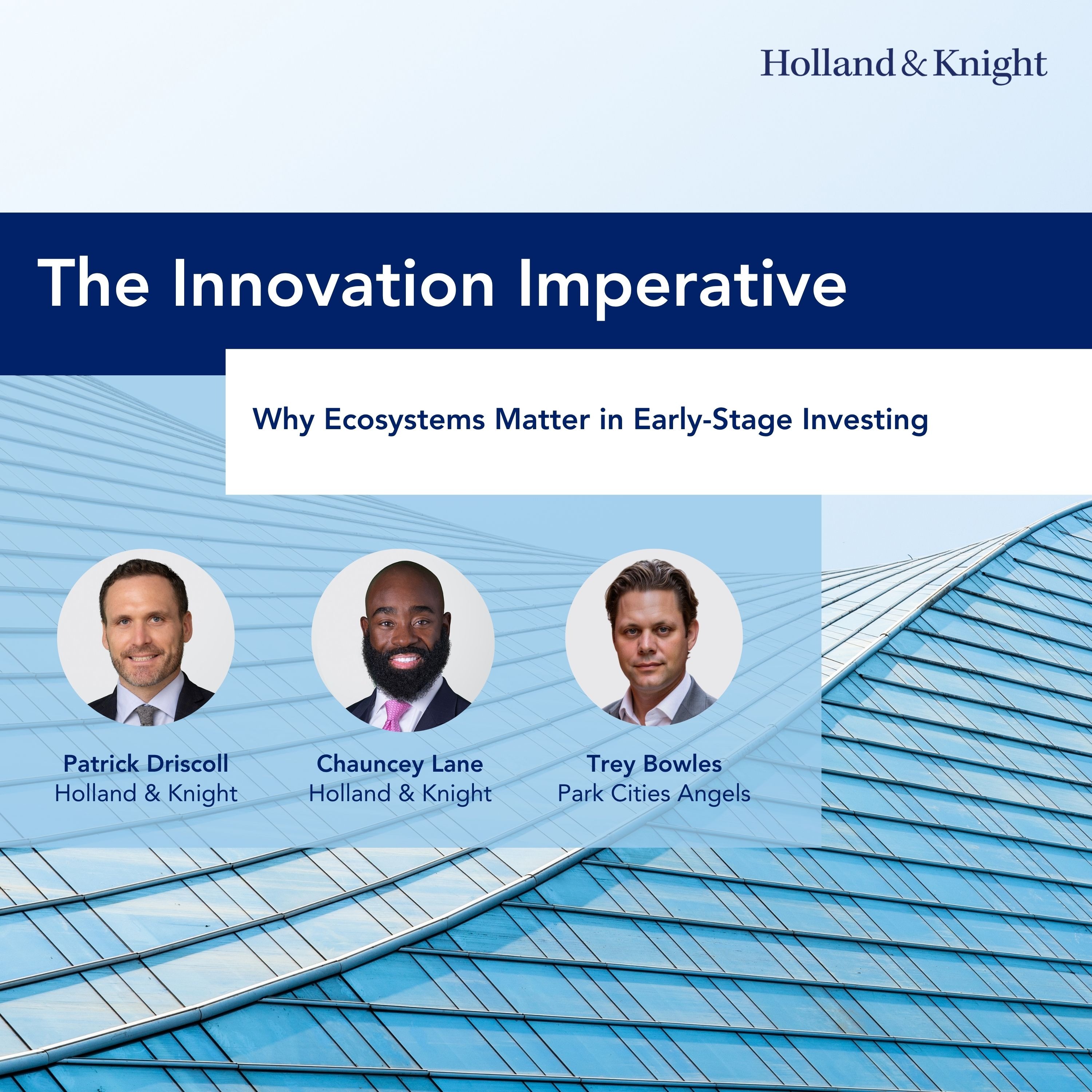 Holland & Knight

The Innovation Imperative

Why Ecosystems Matter in Early-Stage Investing

Patrick Driscoll
Holland & Knight

Chauncey Lane
Holland & Knight

Trey Bowles
Park Cities Angels